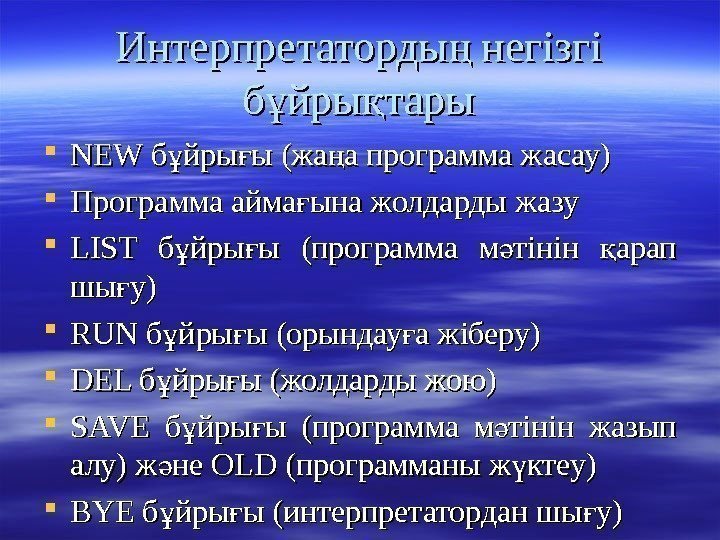 Интерпретатордың негізгі бұйрықтары

- NEW бұйрығы (жаңа программа жасау)
- Программа аймағына жолдарды жазу
- LIST бұйрығы (программа мәтінін қарап шығу)
- RUN бұйрығы (орындауға жіберу)
- DEL бұйрығы (жолдарды жою)
- SAVE бұйрығы (программа мәтінін жазып алу) және OLD (программаны жүктеу)
- BYE бұйрығы (интерпретатордан шығу)